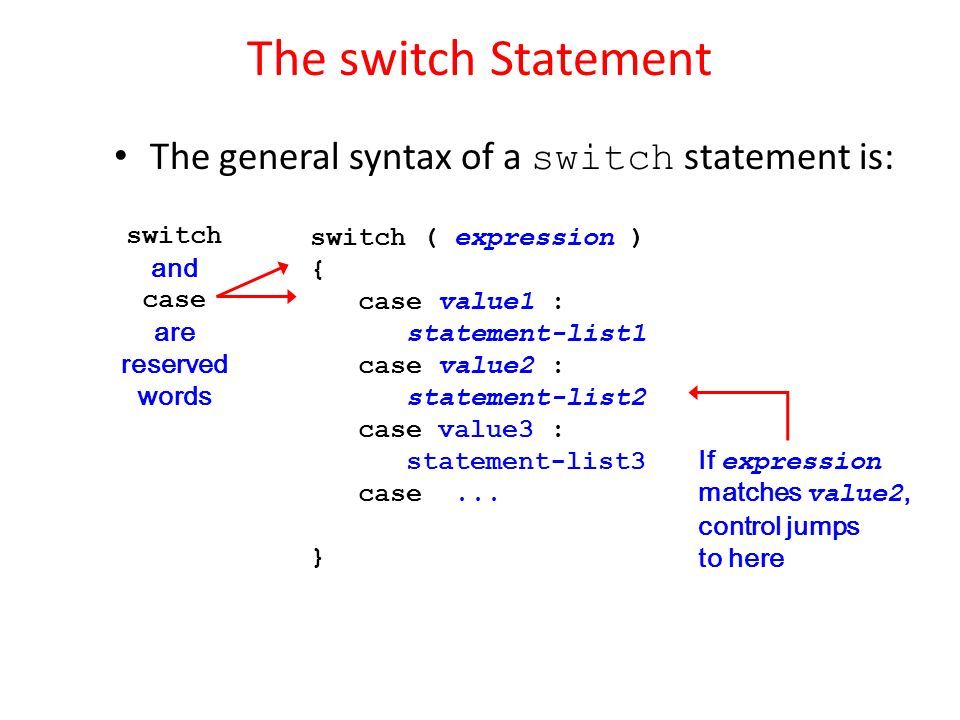 The switch Statement

• The general syntax of a switch statement is:

switch and case are reserved words

switch ( expression )
{
case value1 :
statement-list1
case value2 :
statement-list2
case value3 :
statement-list3
case ...

}

If expression matches value2, control jumps to here